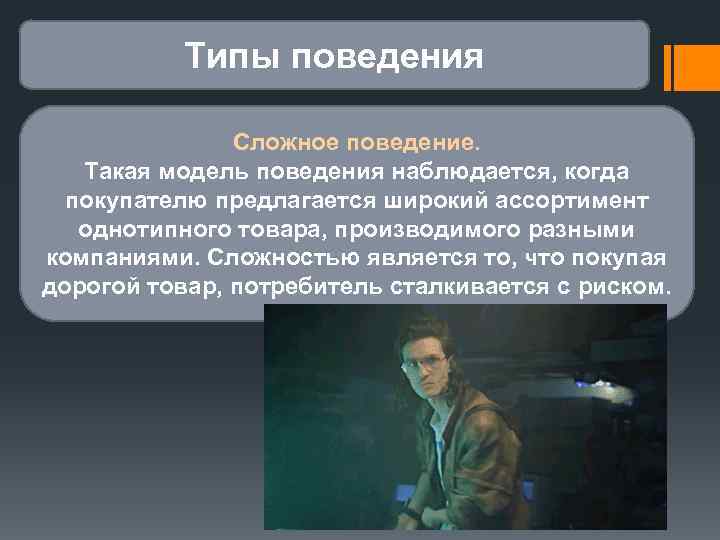 Типы поведения

Сложное поведение.
Такая модель поведения наблюдается, когда покупателю предлагается широкий ассортимент однотипного товара, производимого разными компаниями. Сложностью является то, что покупая дорогой товар, потребитель сталкивается с риском.